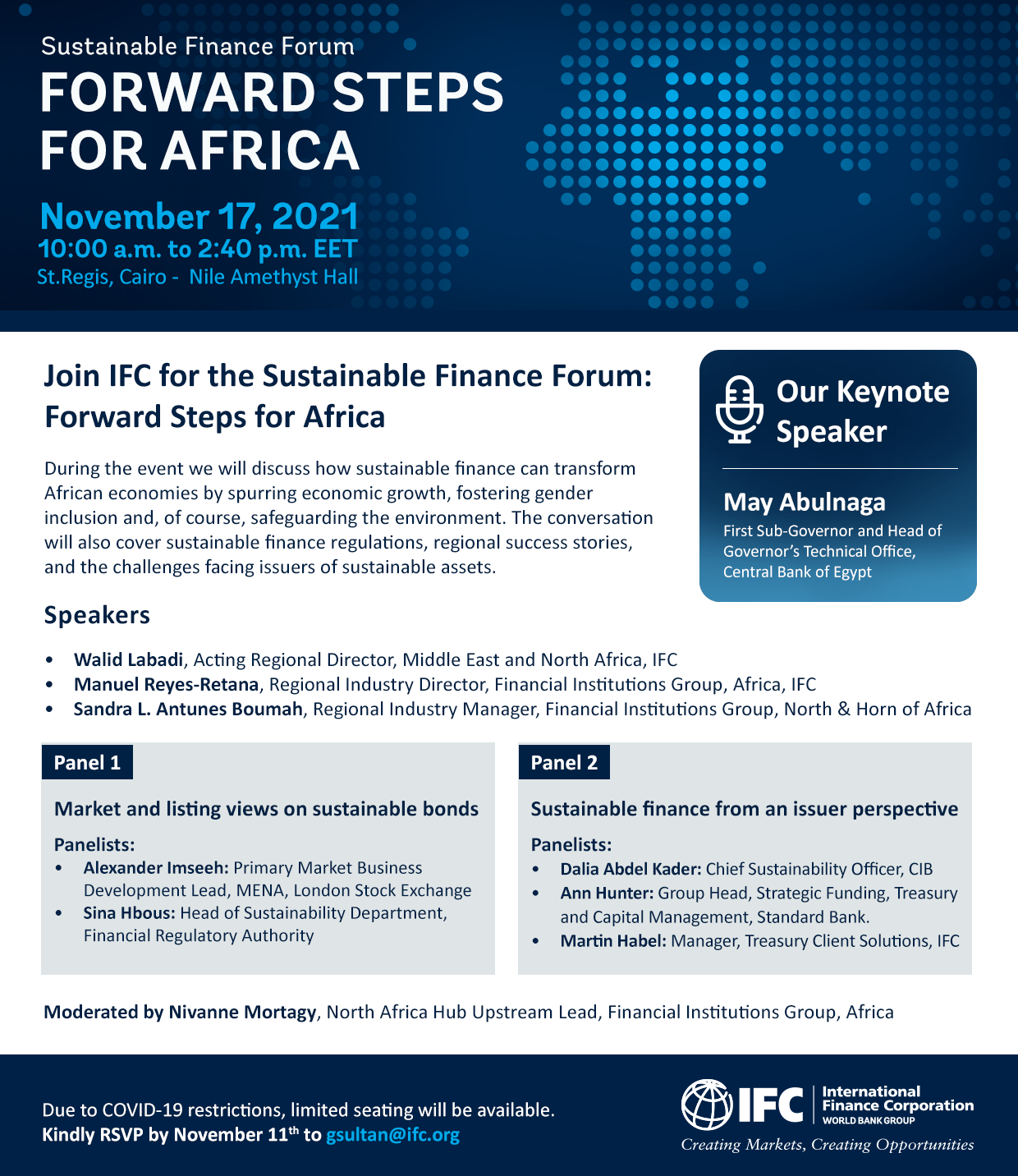 Sustainable Finance Forum
FORWARD STEPS FOR AFRICA

November 17, 2021
10:00 a.m. to 2:40 p.m. EET
St.Regis, Cairo - Nile Amethyst Hall

Join IFC for the Sustainable Finance Forum: Forward Steps for Africa

During the event we will discuss how sustainable finance can transform African economies by spurring economic growth, fostering gender inclusion and, of course, safeguarding the environment. The conversation will also cover sustainable finance regulations, regional success stories, and the challenges facing issuers of sustainable assets.

Our Keynote Speaker

May Abulnaga
First Sub-Governor and Head of Governor's Technical Office, Central Bank of Egypt

Speakers

• Walid Labadi, Acting Regional Director, Middle East and North Africa, IFC
• Manuel Reyes-Retana, Regional Industry Director, Financial Institutions Group, Africa, IFC
• Sandra L. Antunes Boumah, Regional Industry Manager, Financial Institutions Group, North & Horn of Africa

Panel 1

Market and listing views on sustainable bonds

Panelists:
• Alexander Imseeh: Primary Market Business Development Lead, MENA, London Stock Exchange
• Sina Hbous: Head of Sustainability Department, Financial Regulatory Authority

Panel 2

Sustainable finance from an issuer perspective

Panelists:
• Dalia Abdel Kader: Chief Sustainability Officer, CIB
• Ann Hunter: Group Head, Strategic Funding, Treasury and Capital Management, Standard Bank.
• Martin Habel: Manager, Treasury Client Solutions, IFC

Moderated by Nivanne Mortagy, North Africa Hub Upstream Lead, Financial Institutions Group, Africa

Due to COVID-19 restrictions, limited seating will be available.
Kindly RSVP by November 11$^{th}$ to gsultan@ifc.org

IFC International Finance Corporation WORLD BANK GROUP
Creating Markets, Creating Opportunities